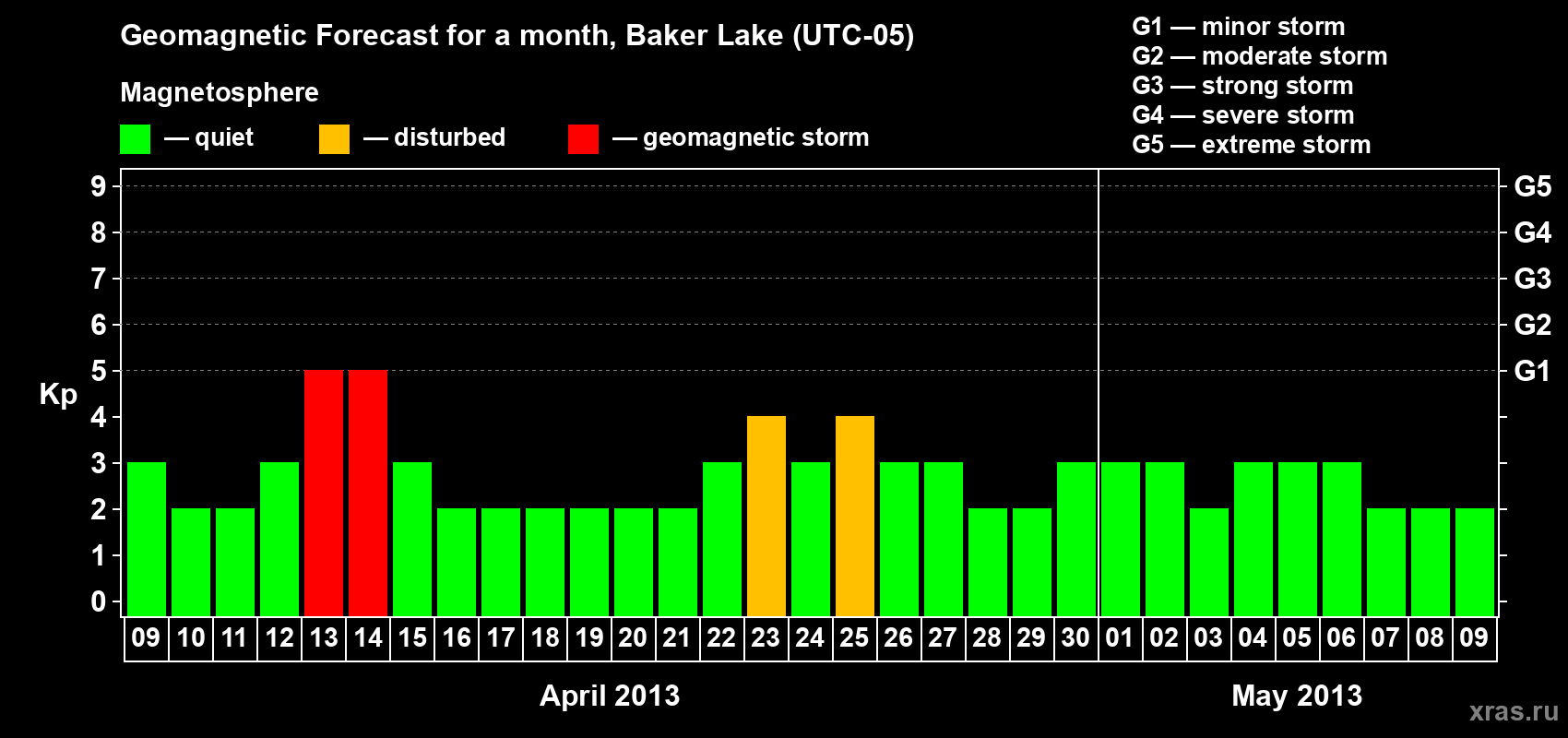 Geomagnetic Forecast for a month, Baker Lake (UTC-05)

Magnetosphere

— quiet — disturbed — geomagnetic storm

G1 — minor storm
G2 — moderate storm
G3 — strong storm
G4 — severe storm
G5 — extreme storm

Kp

9 8 7 6 5 4 3 2 1 0

G5 G4 G3 G2 G1

09 10 11 12 13 14 15 16 17 18 19 20 21 22 23 24 25 26 27 28 29 30 01 02 03 04 05 06 07 08 09

April 2013

May 2013

xras.ru